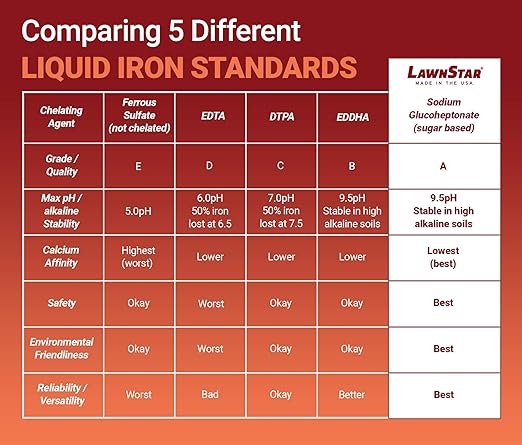 Comparing 5 Different
LIQUID IRON STANDARDS

LAWNSTAR
MADE IN THE USA

| Chelating Agent | Ferrous Sulfate (not chelated) | EDTA | DTPA | EDDHA | Sodium Glucoheptonate (sugar based) |
|---|---|---|---|---|---|
| Grade / Quality | E | D | C | B | A |
| Max pH / alkaline Stability | 5.0pH | 6.0pH 50% iron lost at 6.5 | 7.0pH 50% iron lost at 7.5 | 9.5pH Stable in high alkaline soils | 9.5pH Stable in high alkaline soils |
| Calcium Affinity | Highest (worst) | Lower | Lower | Lower | Lowest (best) |
| Safety | Okay | Worst | Okay | Okay | Best |
| Environmental Friendliness | Okay | Worst | Okay | Okay | Best |
| Reliability / Versatility | Worst | Bad | Okay | Better | Best |